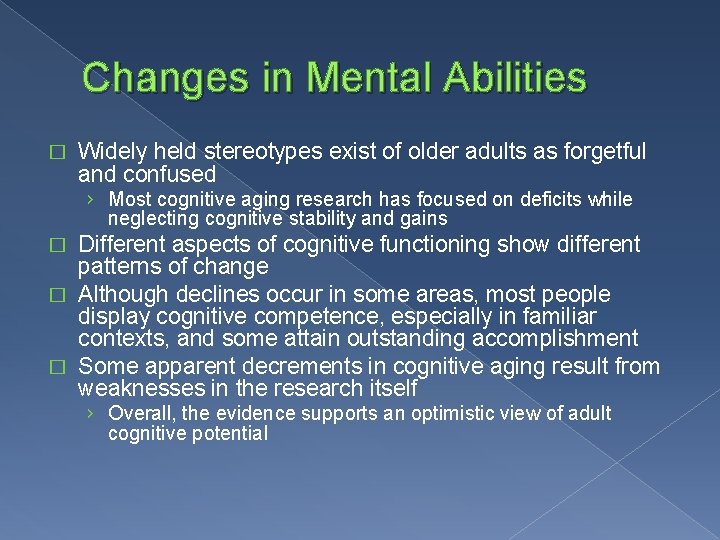 Changes in Mental Abilities

□ Widely held stereotypes exist of older adults as forgetful and confused

› Most cognitive aging research has focused on deficits while neglecting cognitive stability and gains

□ Different aspects of cognitive functioning show different patterns of change

□ Although declines occur in some areas, most people display cognitive competence, especially in familiar contexts, and some attain outstanding accomplishment

□ Some apparent decrements in cognitive aging result from weaknesses in the research itself

› Overall, the evidence supports an optimistic view of adult cognitive potential